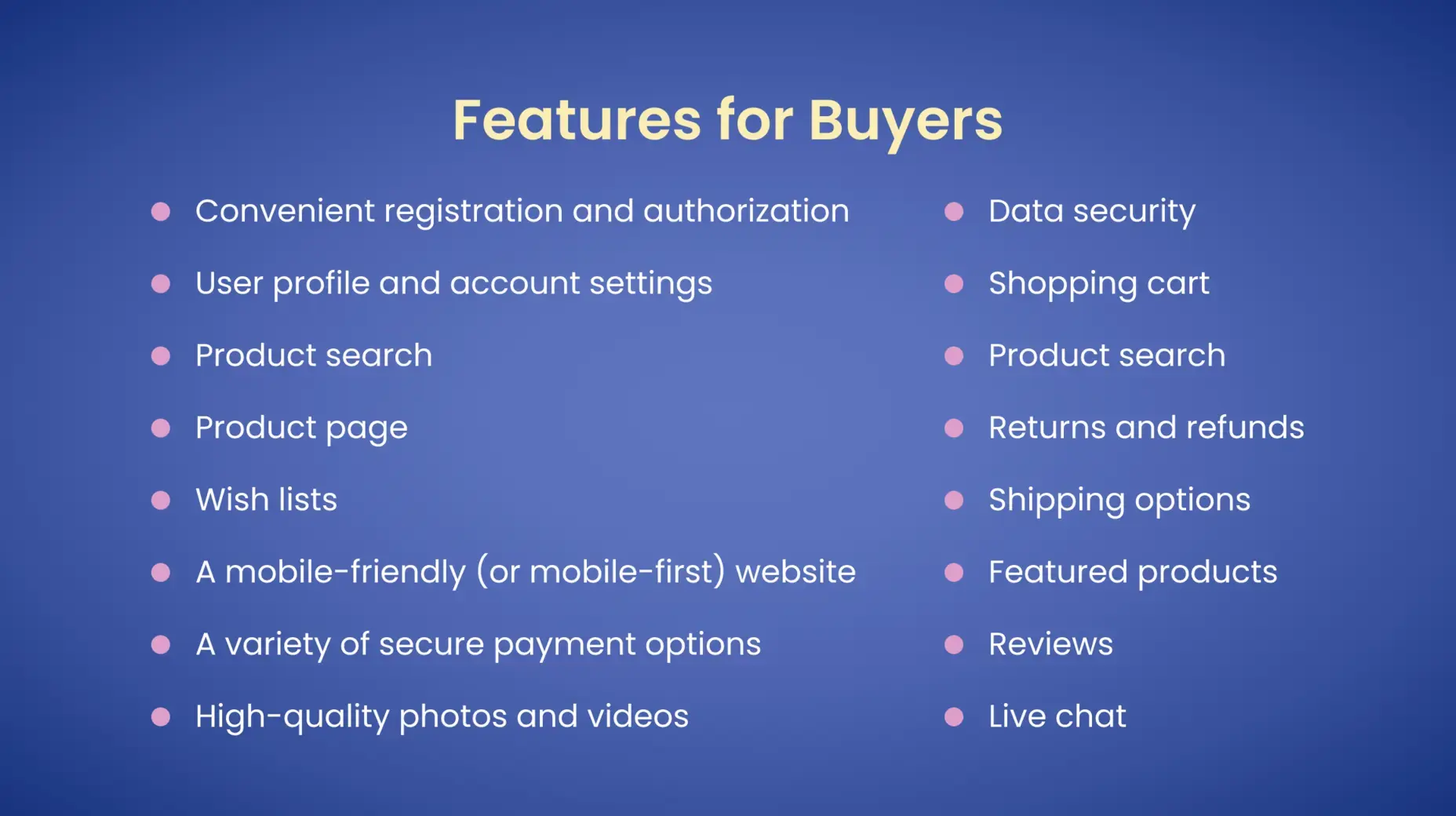 Features for Buyers

- Convenient registration and authorization
- User profile and account settings
- Product search
- Product page
- Wish lists
- A mobile-friendly (or mobile-first) website
- A variety of secure payment options
- High-quality photos and videos

- Data security
- Shopping cart
- Product search
- Returns and refunds
- Shipping options
- Featured products
- Reviews
- Live chat